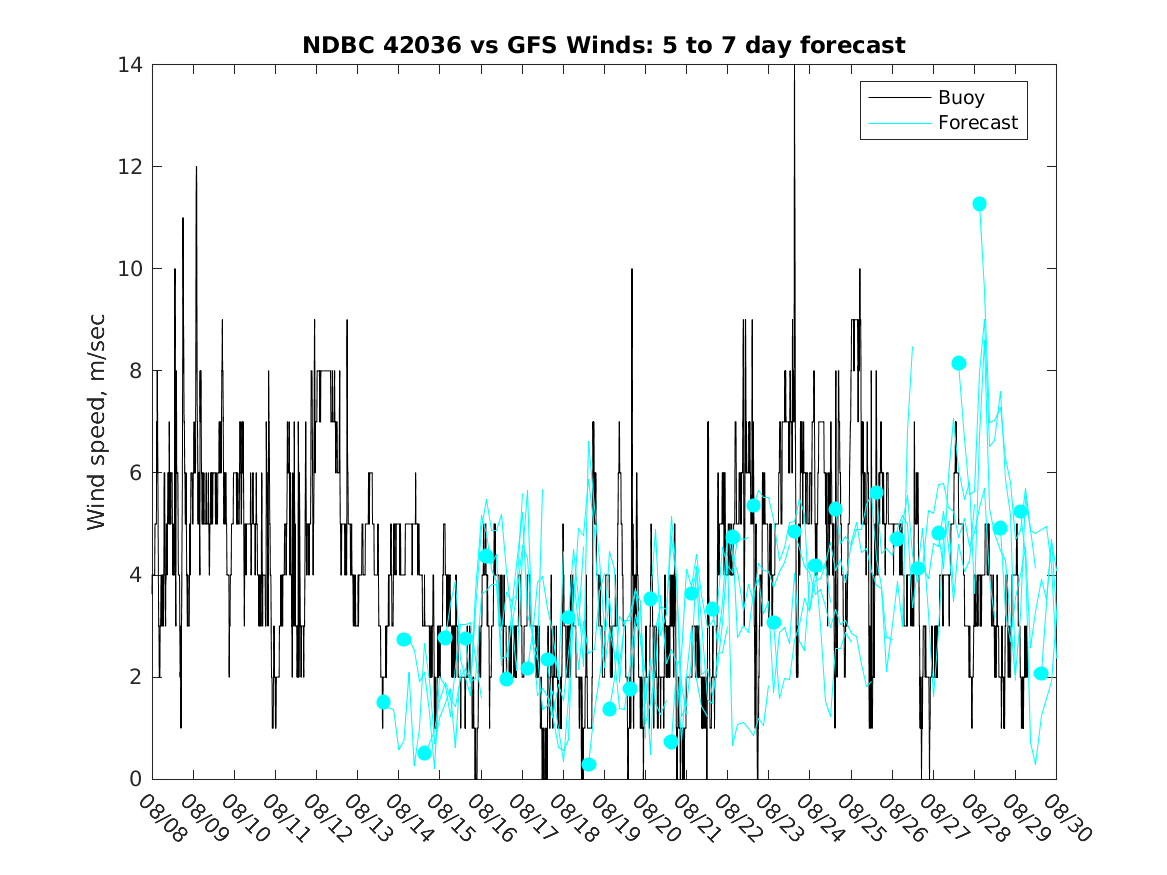 NDBC 42036 vs GFS Winds: 5 to 7 day forecast

Buoy
Forecast

Wind speed, m/sec

14
12
10
8
6
4
2
0

08/08 08/09 08/10 08/11 08/12 08/13 08/14 08/15 08/16 08/17 08/18 08/19 08/20 08/21 08/22 08/23 08/24 08/25 08/26 08/27 08/28 08/29 08/30